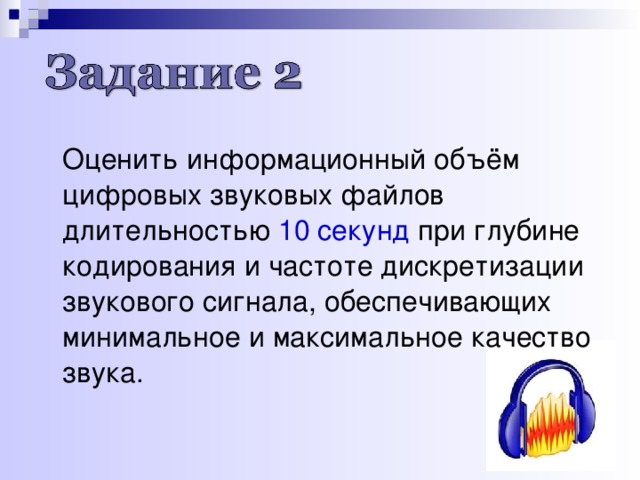 Задание 2

Оценить информационный объём цифровых звуковых файлов длительностью 10 секунд при глубине кодирования и частоте дискретизации звукового сигнала, обеспечивающих минимальное и максимальное качество звука.